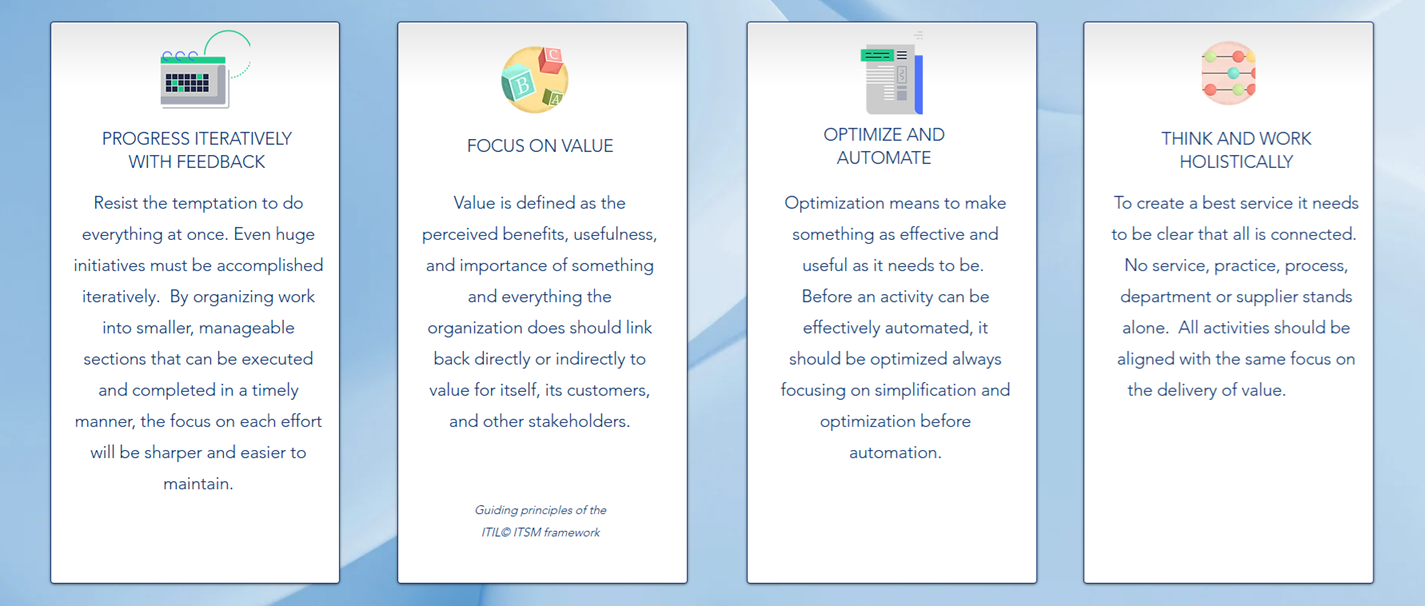 PROGRESS ITERATIVELY WITH FEEDBACK

Resist the temptation to do everything at once. Even huge initiatives must be accomplished iteratively. By organizing work into smaller, manageable sections that can be executed and completed in a timely manner, the focus on each effort will be sharper and easier to maintain.

FOCUS ON VALUE

Value is defined as the perceived benefits, usefulness, and importance of something and everything the organization does should link back directly or indirectly to value for itself, its customers, and other stakeholders.

Guiding principles of the ITIL© ITSM framework

OPTIMIZE AND AUTOMATE

Optimization means to make something as effective and useful as it needs to be. Before an activity can be effectively automated, it should be optimized always focusing on simplification and optimization before automation.

THINK AND WORK HOLISTICALLY

To create a best service it needs to be clear that all is connected. No service, practice, process, department or supplier stands alone. All activities should be aligned with the same focus on the delivery of value.